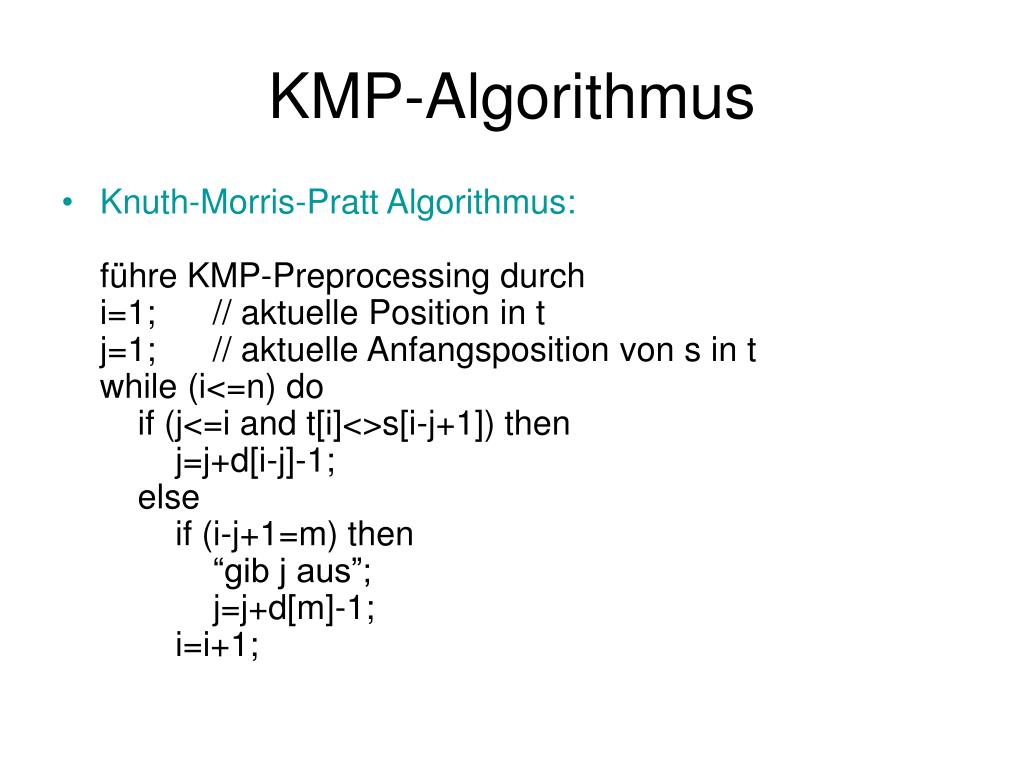 KMP-Algorithmus

• Knuth-Morris-Pratt Algorithmus:

führe KMP-Preprocessing durch
i=1; // aktuelle Position in t
j=1; // aktuelle Anfangsposition von s in t
while (i<=n) do
if (j<=i and t[i]<>s[i-j+1]) then
j=j+d[i-j]-1;
else
if (i-j+1=m) then
“gib j aus”;
j=j+d[m]-1;
i=i+1;